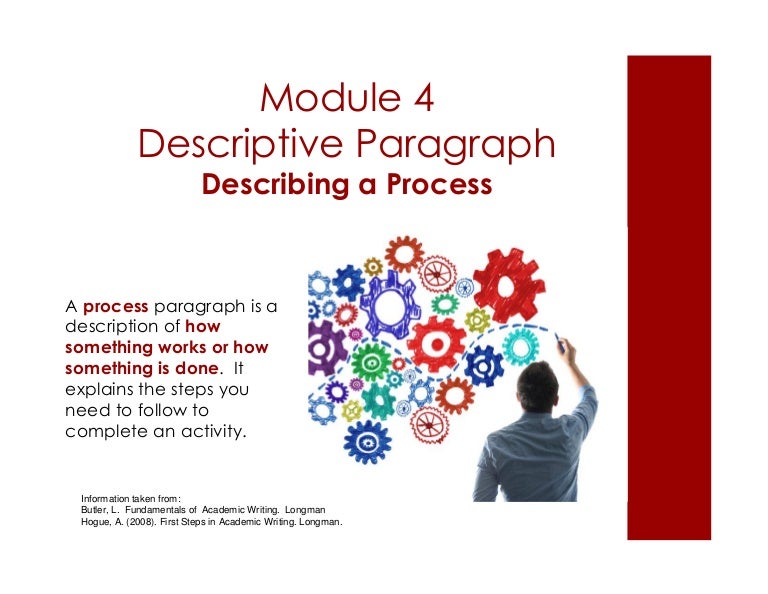 Module 4
Descriptive Paragraph
Describing a Process

A process paragraph is a description of how something works or how something is done. It explains the steps you need to follow to complete an activity.

Information taken from:
Butler, L. Fundamentals of Academic Writing. Longman
Hogue, A. (2008). First Steps in Academic Writing. Longman.